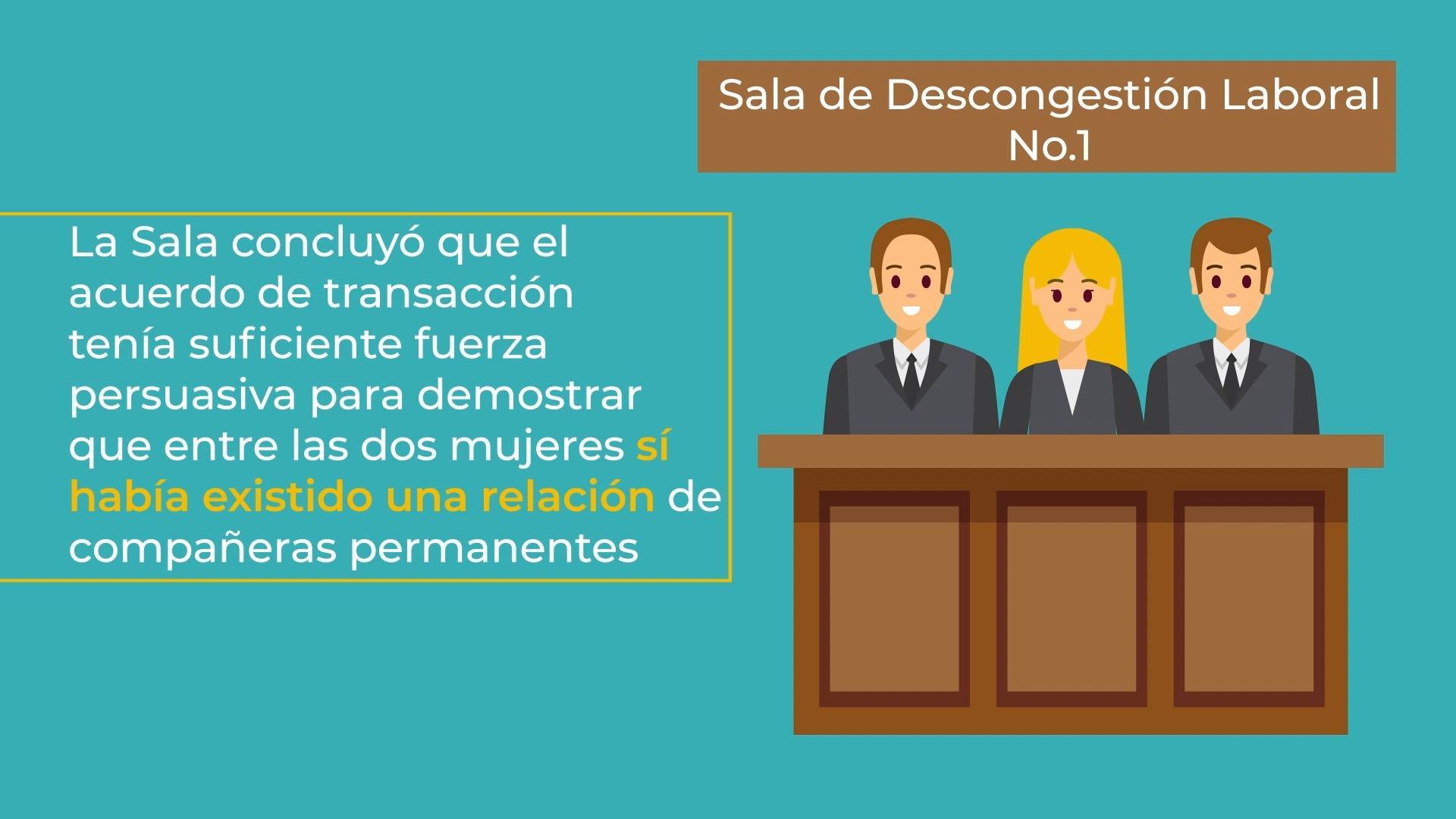 Sala de Descongestión Laboral No.1

La Sala concluyó que el acuerdo de transacción tenía suficiente fuerza persuasiva para demostrar que entre las dos mujeres sí había existido una relación de compañeras permanentes